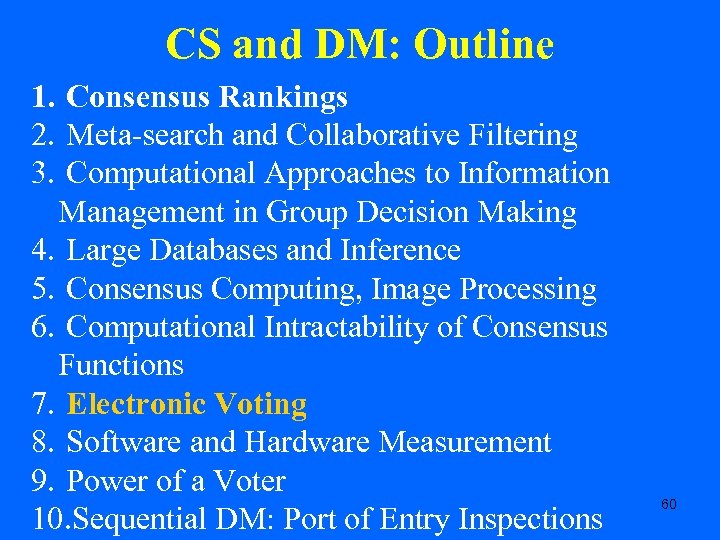 CS and DM: Outline

1. Consensus Rankings
2. Meta-search and Collaborative Filtering
3. Computational Approaches to Information Management in Group Decision Making
4. Large Databases and Inference
5. Consensus Computing, Image Processing
6. Computational Intractability of Consensus Functions
7. Electronic Voting
8. Software and Hardware Measurement
9. Power of a Voter
10.Sequential DM: Port of Entry Inspections

60